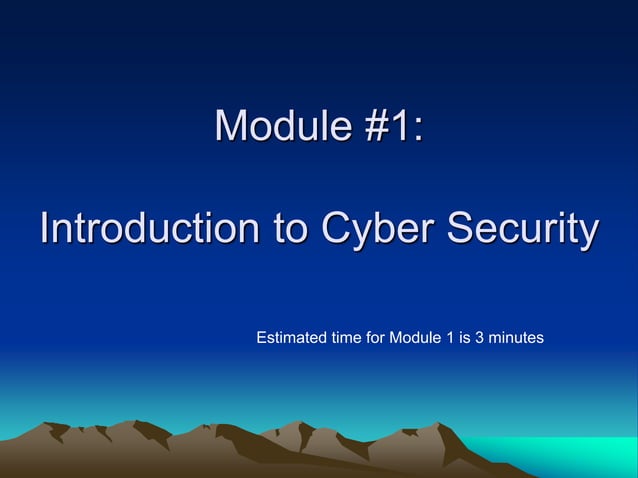 Module #1:

Introduction to Cyber Security

Estimated time for Module 1 is 3 minutes